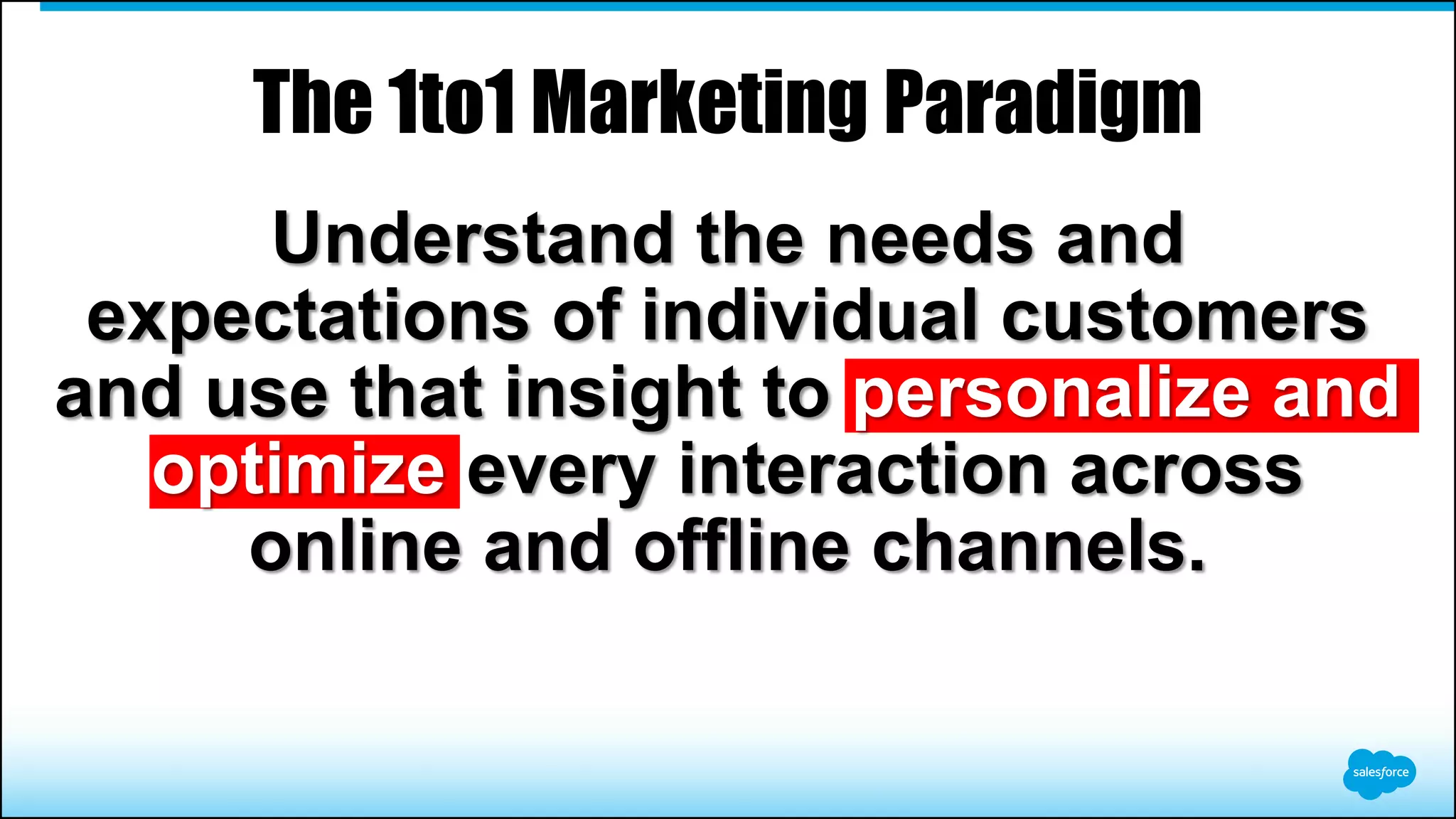 The 1to1 Marketing Paradigm

Understand the needs and expectations of individual customers and use that insight to personalize and optimize every interaction across online and offline channels.

salesforce